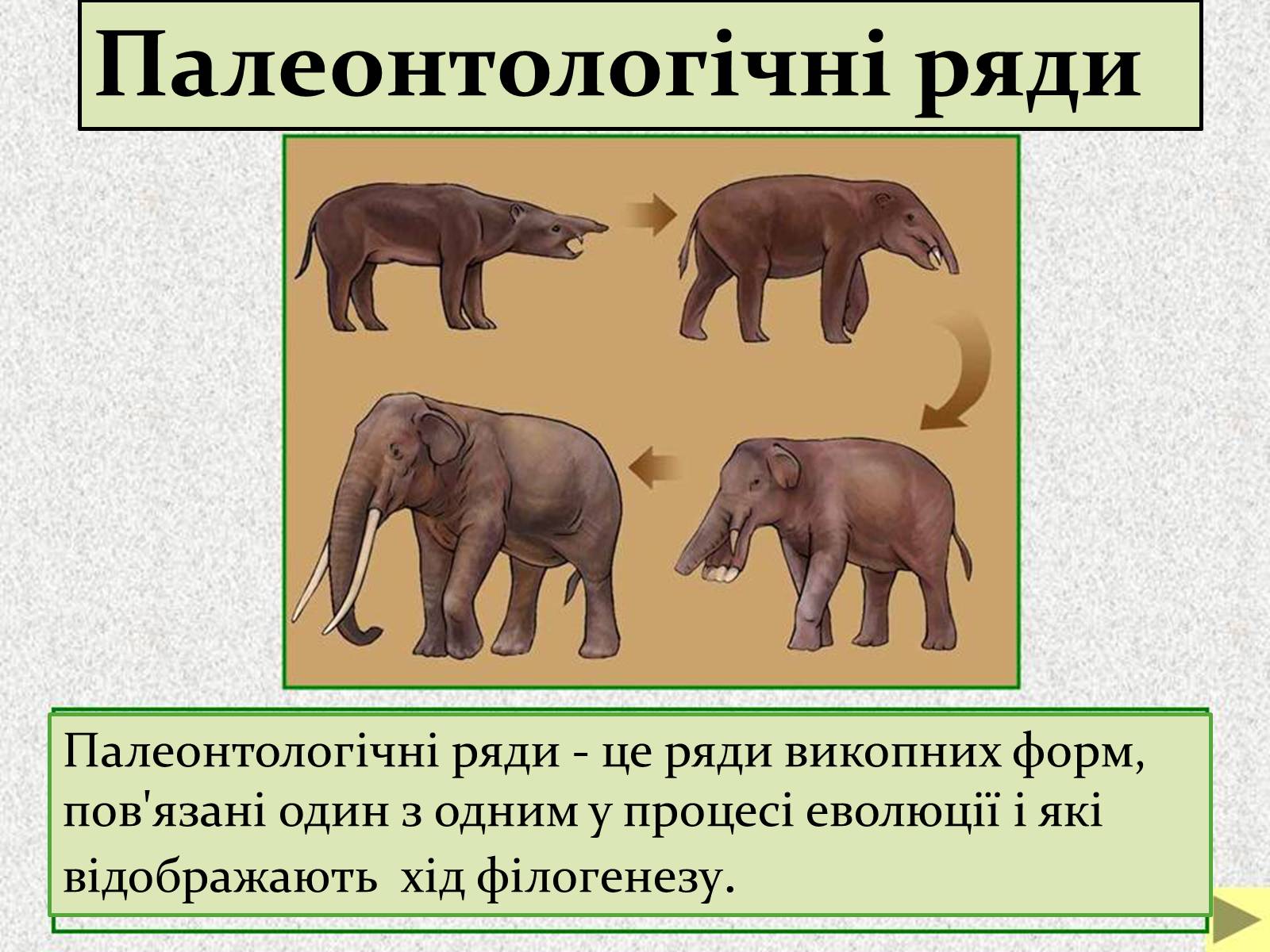 Палеонтологічні ряди

Палеонтологічні ряди - це ряди викопних форм, пов'язані один з одним у процесі еволюції і які відображають хід філогенезу.